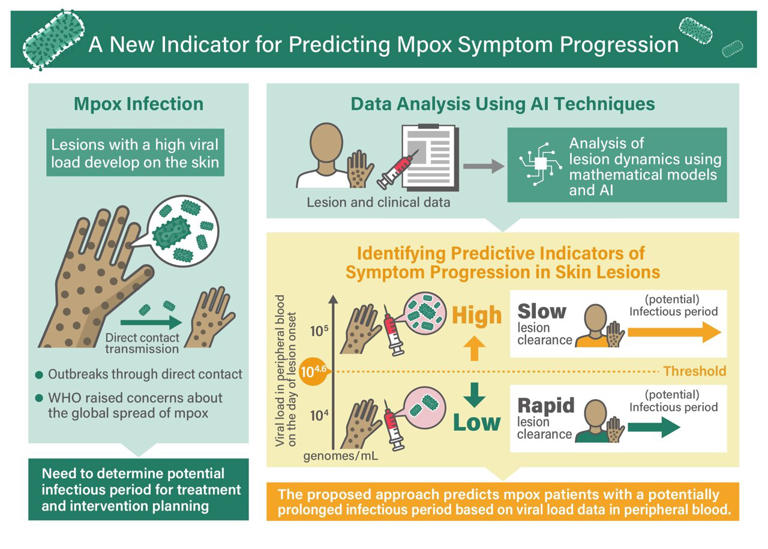 A New Indicator for Predicting Mpox Symptom Progression

Mpox Infection

Lesions with a high viral load develop on the skin

Direct contact transmission

● Outbreaks through direct contact

● WHO raised concerns about the global spread of mpox

Need to determine potential infectious period for treatment and intervention planning

Data Analysis Using AI Techniques

Lesion and clinical data

Analysis of lesion dynamics using mathematical models and AI

Identifying Predictive Indicators of Symptom Progression in Skin Lesions

Viral load in peripheral blood on the day of lesion onset

$10^5$

$10^{4.6}$

$10^4$

genomes/mL

High

Low

Threshold

Slow lesion clearance

(potential) Infectious period

Rapid lesion clearance

(potential) Infectious period

The proposed approach predicts mpox patients with a potentially prolonged infectious period based on viral load data in peripheral blood.